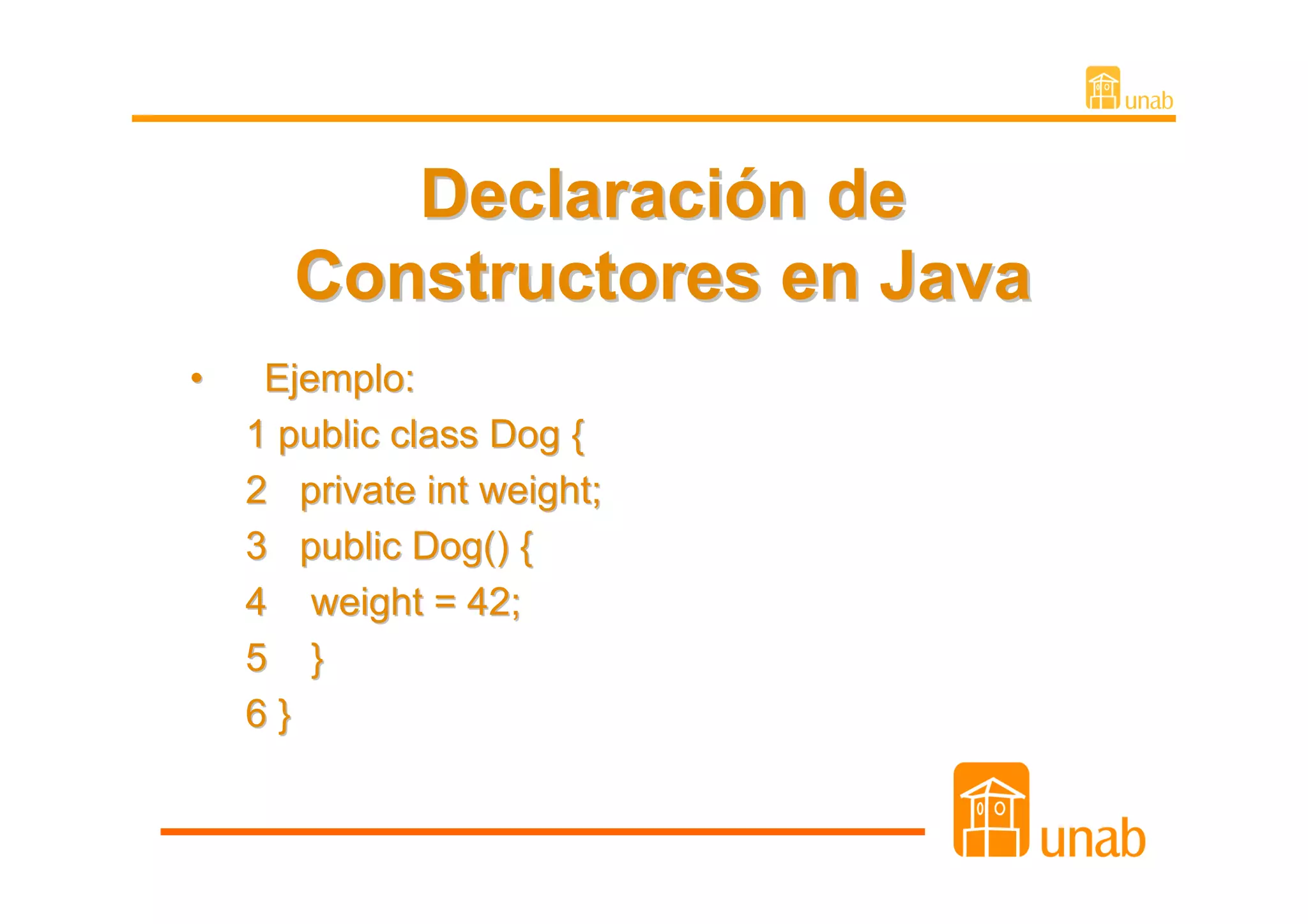 unab

Declaración de Constructores en Java

• Ejemplo:
1 public class Dog {
2 private int weight;
3 public Dog() {
4 weight = 42;
5 }
6 }

unab